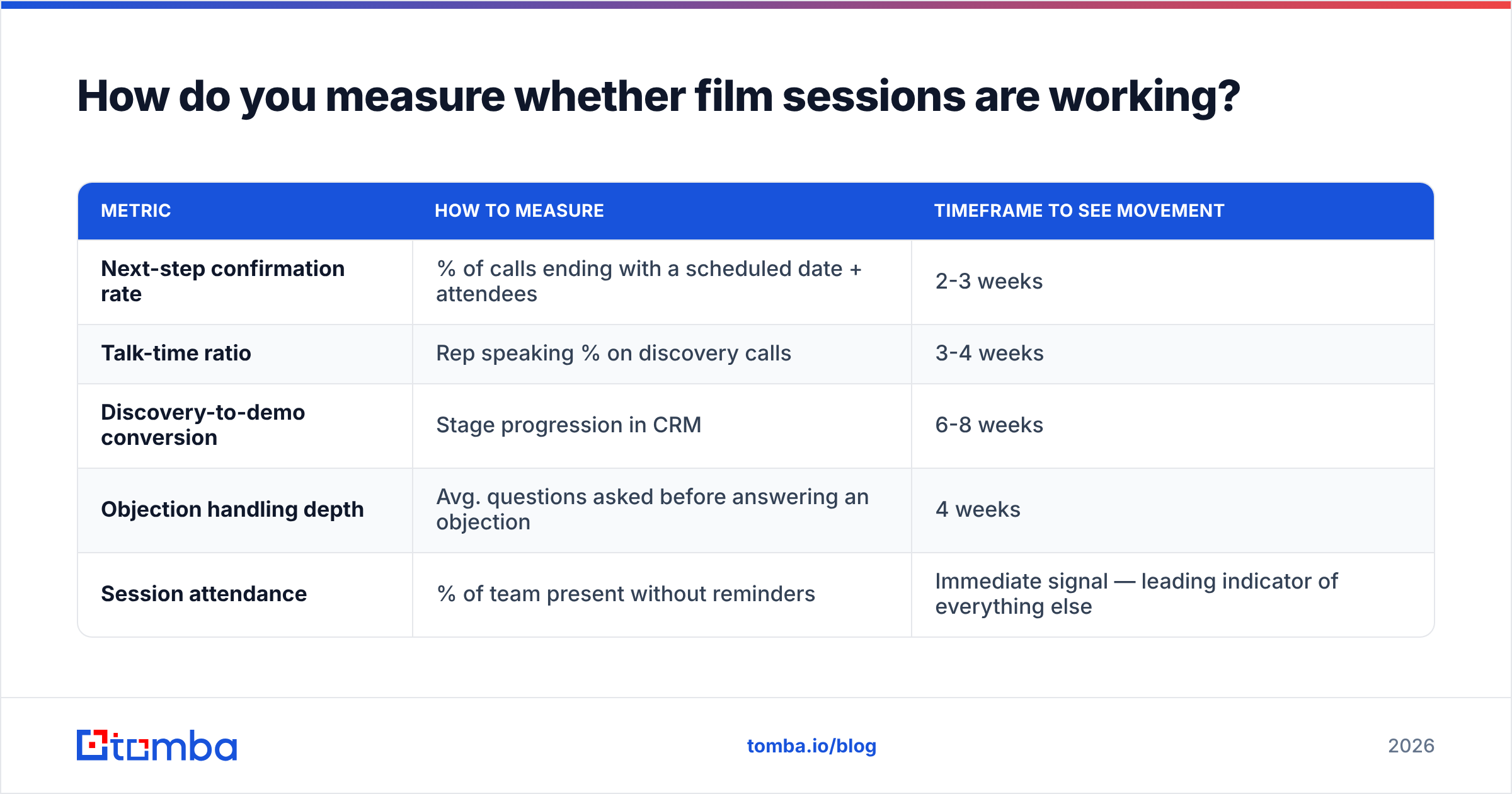 How do you measure whether film sessions are working?

| METRIC | HOW TO MEASURE | TIMEFRAME TO SEE MOVEMENT |
|---|---|---|
| Next-step confirmation rate | % of calls ending with a scheduled date + attendees | 2-3 weeks |
| Talk-time ratio | Rep speaking % on discovery calls | 3-4 weeks |
| Discovery-to-demo conversion | Stage progression in CRM | 6-8 weeks |
| Objection handling depth | Avg. questions asked before answering an objection | 4 weeks |
| Session attendance | % of team present without reminders | Immediate signal — leading indicator of everything else |

tomba

tomba.io/blog

2026